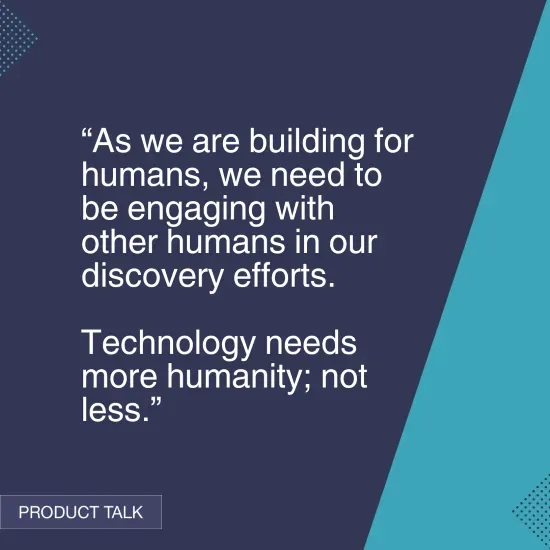 “As we are building for humans, we need to be engaging with other humans in our discovery efforts.

Technology needs more humanity; not less.”

PRODUCT TALK